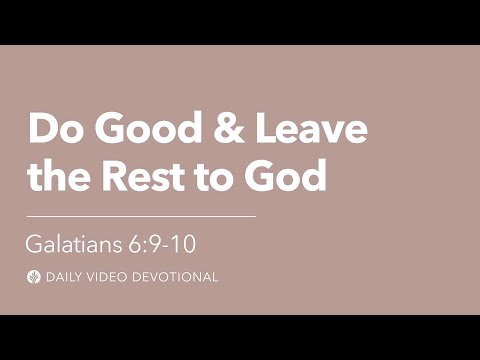 Do Good & Leave the Rest to God

Galatians 6:9-10

DAILY VIDEO DEVOTIONAL